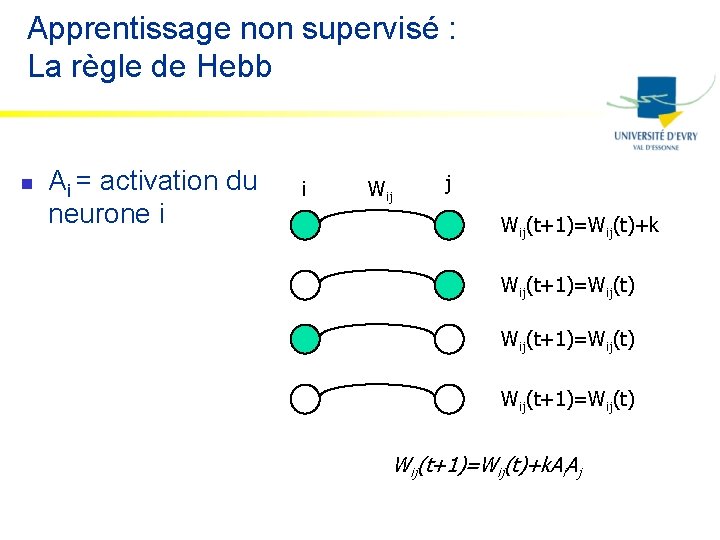 Apprentissage non supervisé :
La règle de Hebb

UNIVERSITÉ D'EVRY
VAL D'ESSONNE

▪ $A_i$ = activation du neurone i

i $W_{ij}$ j

$W_{ij}(t+1)=W_{ij}(t)+k$

$W_{ij}(t+1)=W_{ij}(t)$

$W_{ij}(t+1)=W_{ij}(t)$

$W_{ij}(t+1)=W_{ij}(t)$

$W_{ij}(t+1)=W_{ij}(t)+kA_iA_j$